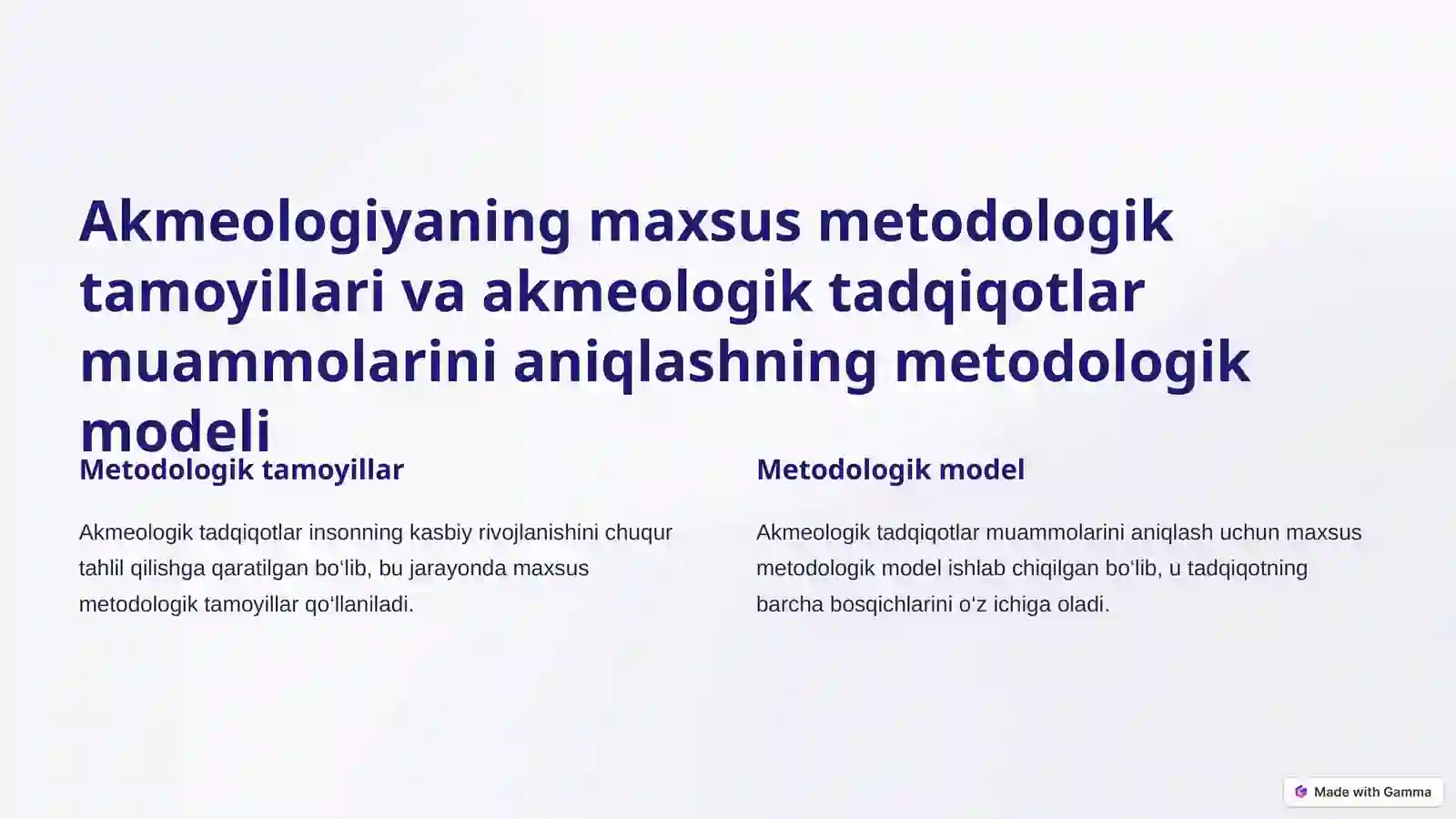 Akmeologiyaning maxsus metodologik tamoyillari va akmeologik tadqiqotlar muammolarini aniqlashning metodologik modeli

Metodologik tamoyillar

Akmeologik tadqiqotlar insonning kasbiy rivojlanishini chuqur tahlil qilishga qaratilgan boʻlib, bu jarayonda maxsus metodologik tamoyillar qoʻllaniladi.

Metodologik model

Akmeologik tadqiqotlar muammolarini aniqlash uchun maxsus metodologik model ishlab chiqilgan boʻlib, u tadqiqotning barcha bosqichlarini oʻz ichiga oladi.

Made with Gamma